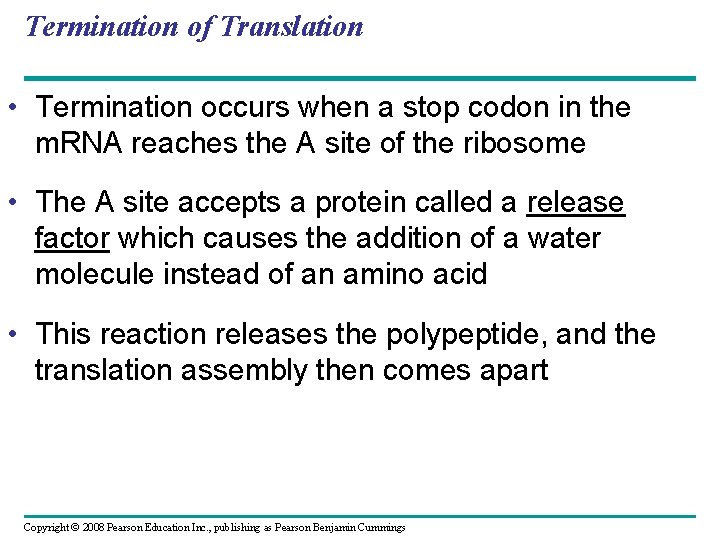 Termination of Translation

• Termination occurs when a stop codon in the mRNA reaches the A site of the ribosome

• The A site accepts a protein called a release factor which causes the addition of a water molecule instead of an amino acid

• This reaction releases the polypeptide, and the translation assembly then comes apart

Copyright © 2008 Pearson Education Inc., publishing as Pearson Benjamin Cummings